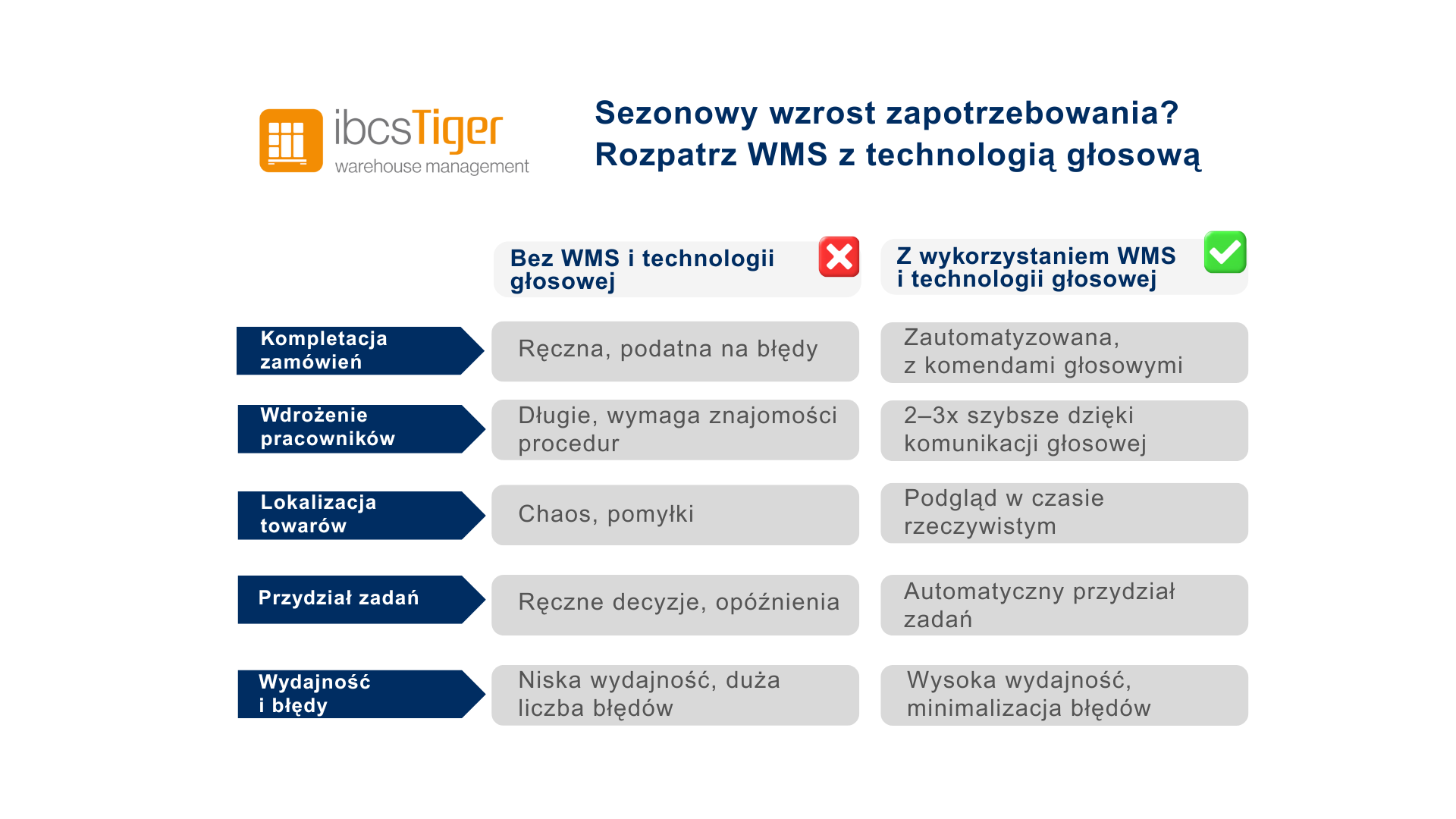 ibcsTiger
warehouse management

Sezonowy wzrost zapotrzebowania?
Rozpatrz WMS z technologią głosową

| | Bez WMS i technologii głosowej | Z wykorzystaniem WMS i technologii głosowej |
|---|---|---|
| Kompletacja zamówień | Ręczna, podatna na błędy | Zautomatyzowana, z komendami głosowymi |
| Wdrożenie pracowników | Długie, wymaga znajomości procedur | 2–3x szybsze dzięki komunikacji głosowej |
| Lokalizacja towarów | Chaos, pomyłki | Podgląd w czasie rzeczywistym |
| Przydział zadań | Ręczne decyzje, opóźnienia | Automatyczny przydział zadań |
| Wydajność i błędy | Niska wydajność, duża liczba błędów | Wysoka wydajność, minimalizacja błędów |